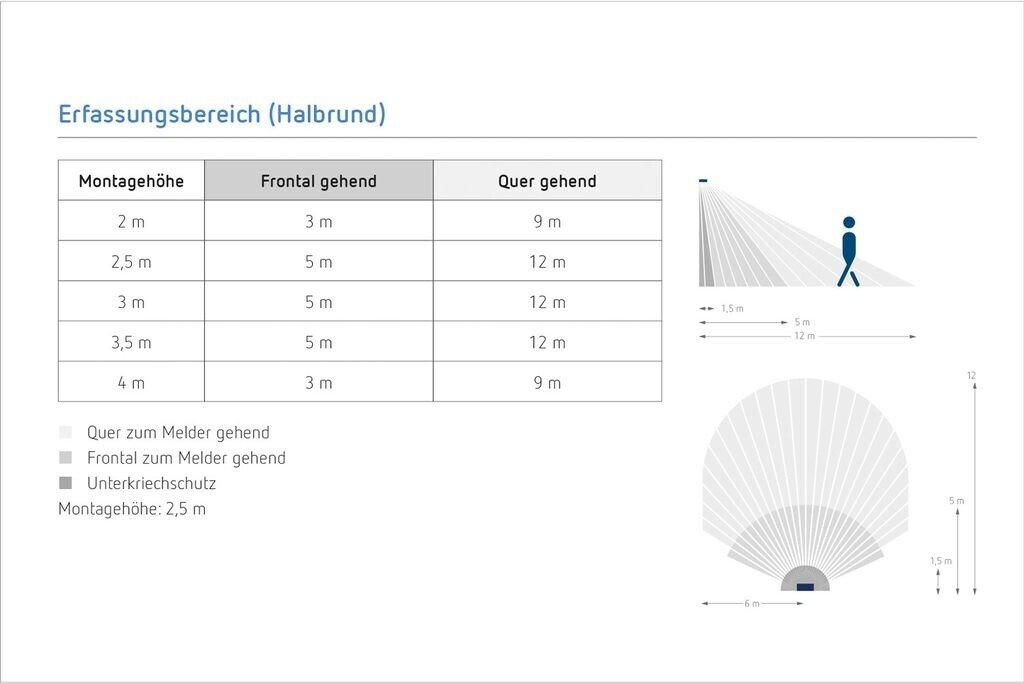 Erfassungsbereich (Halbrund)

| Montagehöhe | Frontal gehend | Quer gehend |
|---|---|---|
| 2 m | 3 m | 9 m |
| 2,5 m | 5 m | 12 m |
| 3 m | 5 m | 12 m |
| 3,5 m | 5 m | 12 m |
| 4 m | 3 m | 9 m |

Quer zum Melder gehend
Frontal zum Melder gehend
Unterkriechschutz
Montagehöhe: 2,5 m

1,5 m
5 m
12 m

12
5 m
1,5 m
6 m